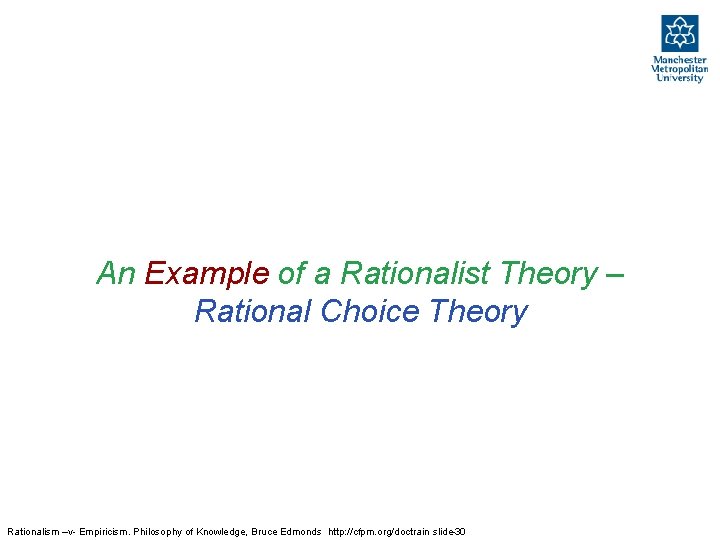 Manchester Metropolitan University

An Example of a Rationalist Theory – Rational Choice Theory

Rationalism –v- Empiricism. Philosophy of Knowledge, Bruce Edmonds http://cfpm.org/doctrain slide-30